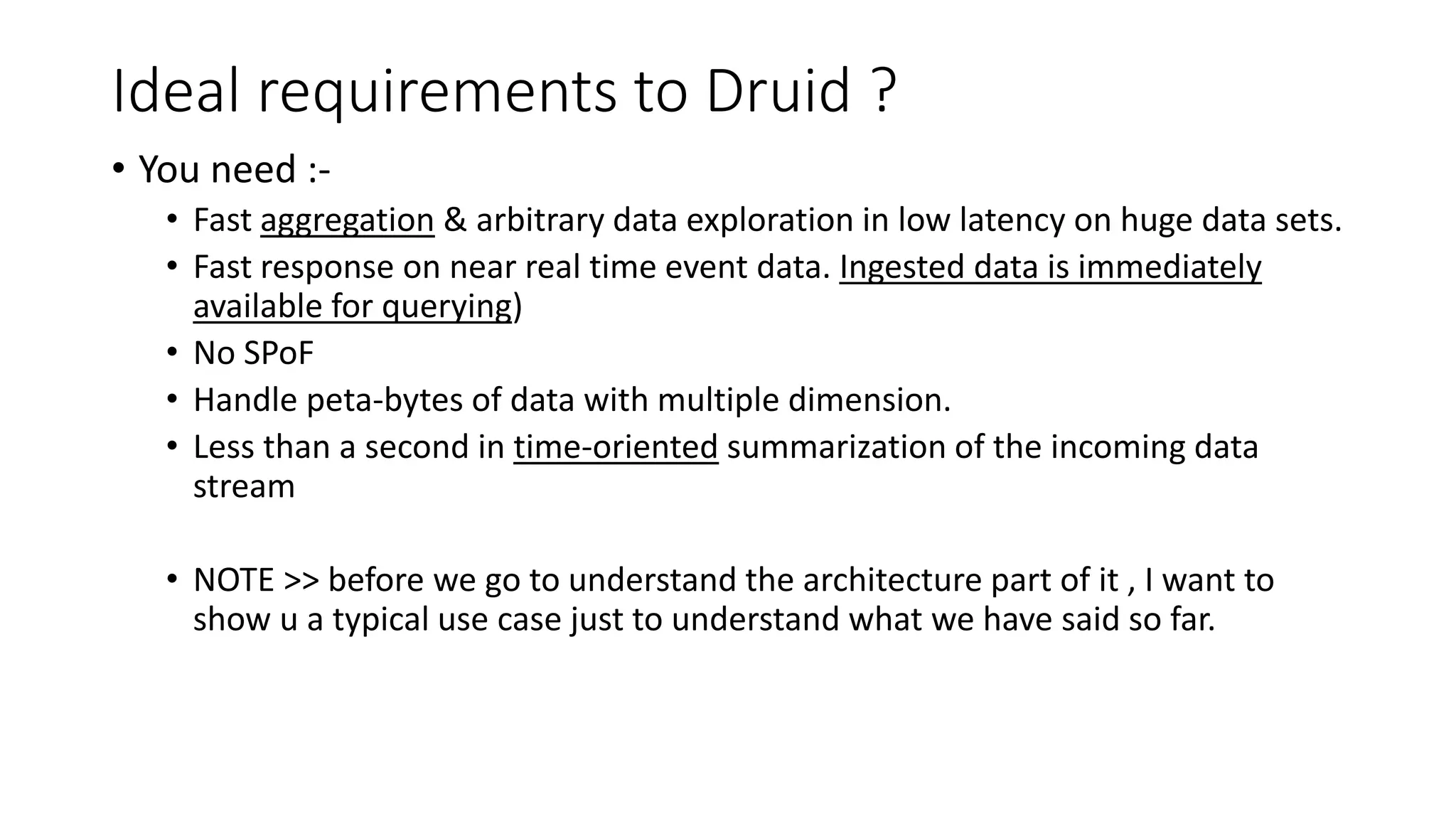 Ideal requirements to Druid ?

• You need :-
  • Fast aggregation & arbitrary data exploration in low latency on huge data sets.
  • Fast response on near real time event data. Ingested data is immediately available for querying)
  • No SPoF
  • Handle peta-bytes of data with multiple dimension.
  • Less than a second in time-oriented summarization of the incoming data stream

  • NOTE >> before we go to understand the architecture part of it , I want to show u a typical use case just to understand what we have said so far.